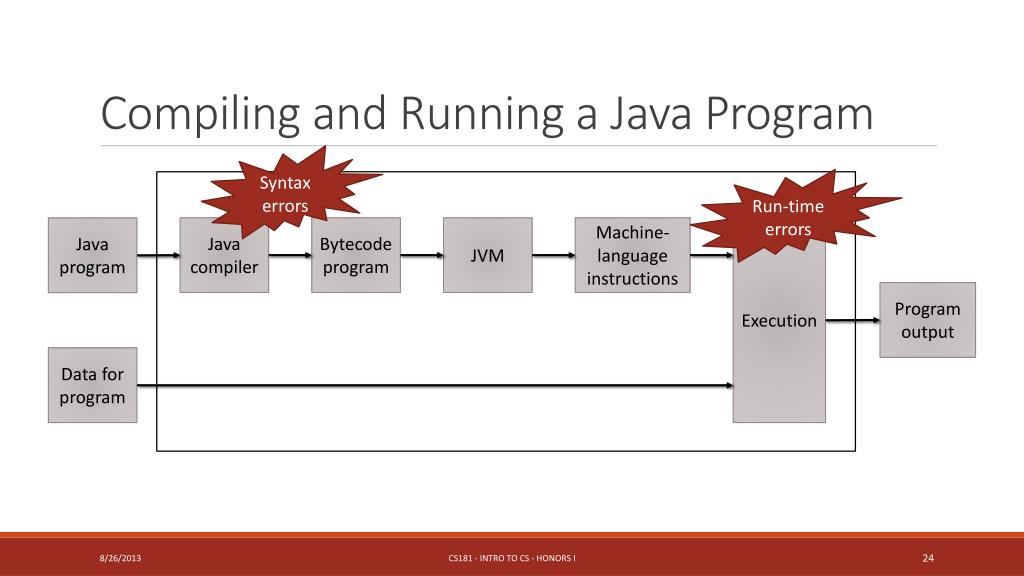 Compiling and Running a Java Program

Syntax errors

Run-time errors

Java program

Java compiler

Bytecode program

JVM

Machine-language instructions

Execution

Program output

Data for program

8/26/2013

CS181 - INTRO TO CS - HONORS I

24